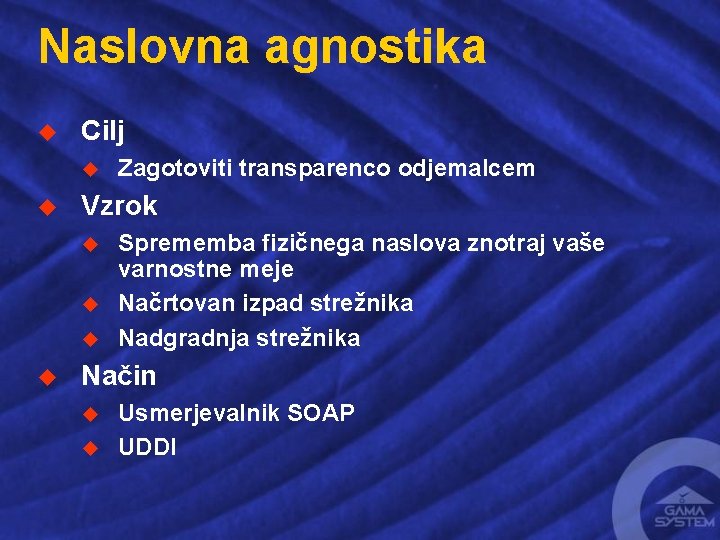 Naslovna agnostika

Cilj

Zagotoviti transparenco odjemalcem

Vzrok

Sprememba fizičnega naslova znotraj vaše varnostne meje

Načrtovan izpad strežnika

Nadgradnja strežnika

Način

Usmerjevalnik SOAP

UDDI

GAMA SYSTEM